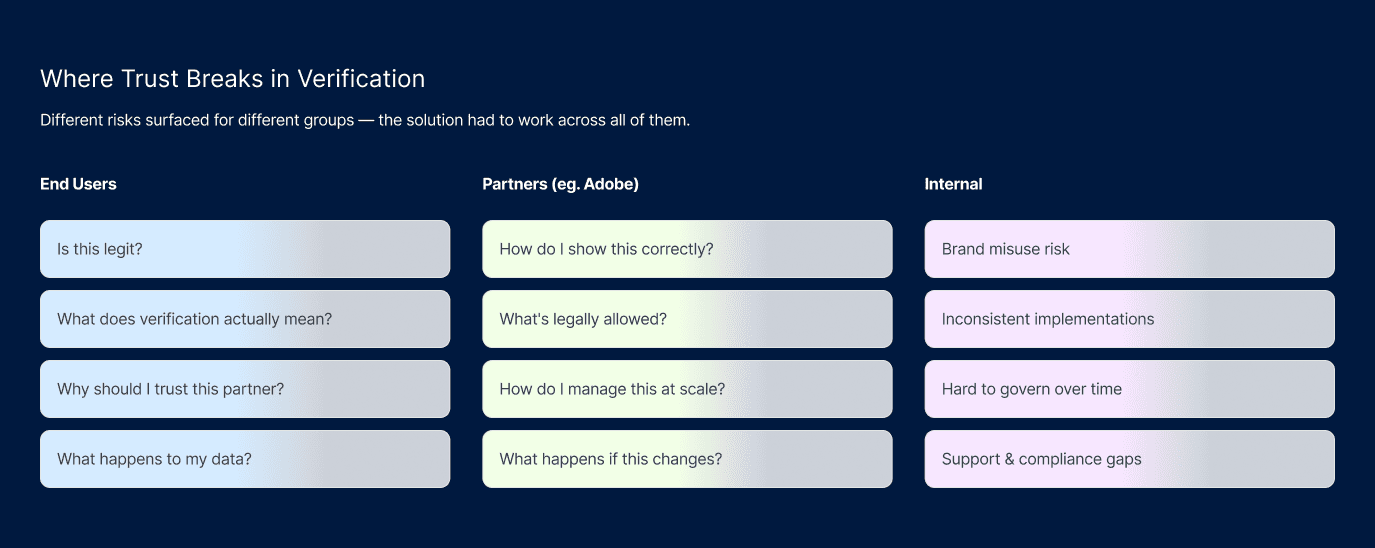 Where Trust Breaks in Verification

Different risks surfaced for different groups — the solution had to work across all of them.

End Users

Is this legit?

What does verification actually mean?

Why should I trust this partner?

What happens to my data?

Partners (eg. Adobe)

How do I show this correctly?

What's legally allowed?

How do I manage this at scale?

What happens if this changes?

Internal

Brand misuse risk

Inconsistent implementations

Hard to govern over time

Support & compliance gaps